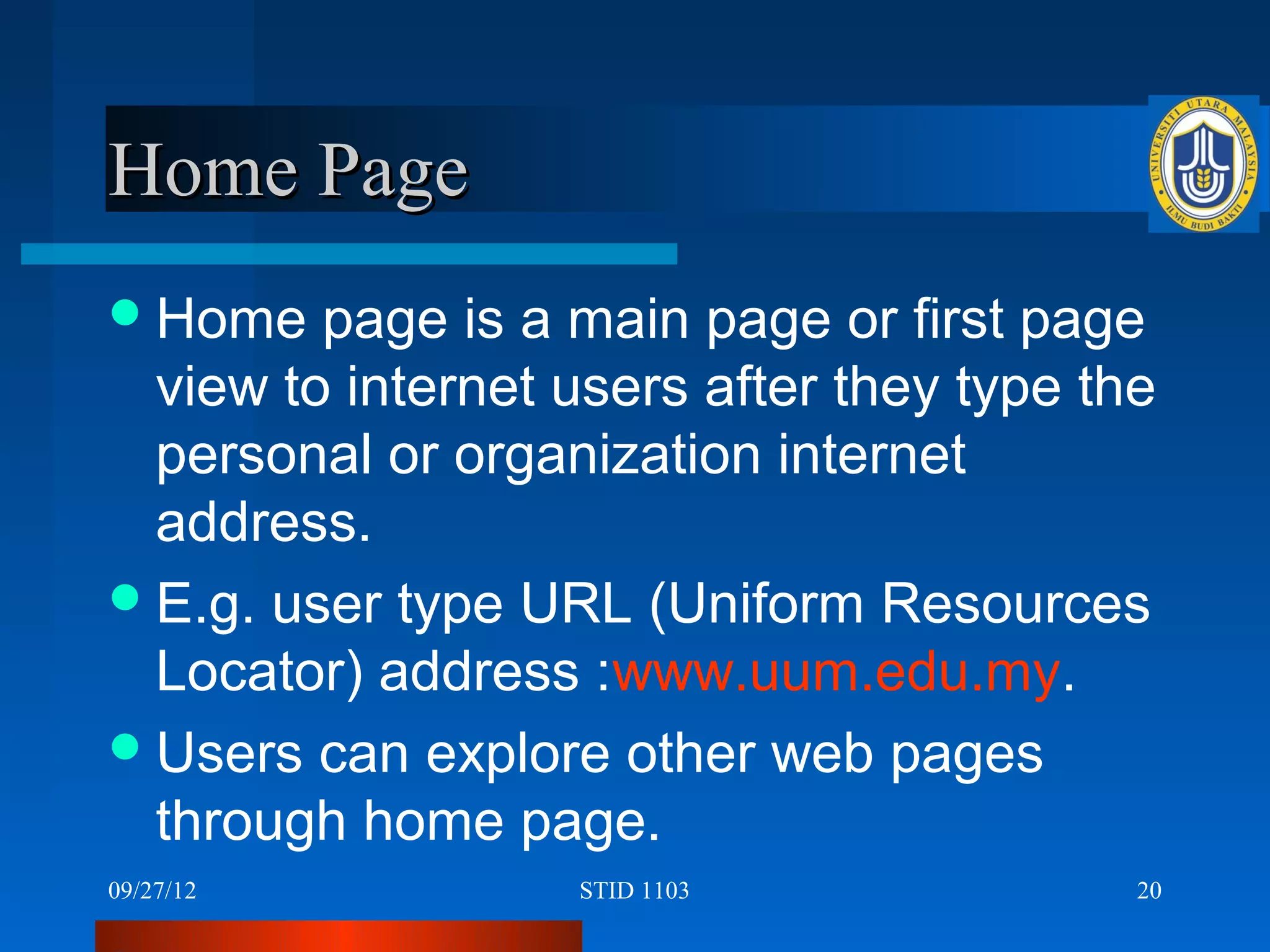 Home Page

UNIVERSITI UTARA MALAYSIA
ILMU BUDI BAKTI

- Home page is a main page or first page view to internet users after they type the personal or organization internet address.
- E.g. user type URL (Uniform Resources Locator) address :www.uum.edu.my.
- Users can explore other web pages through home page.

09/27/12 STID 1103 20